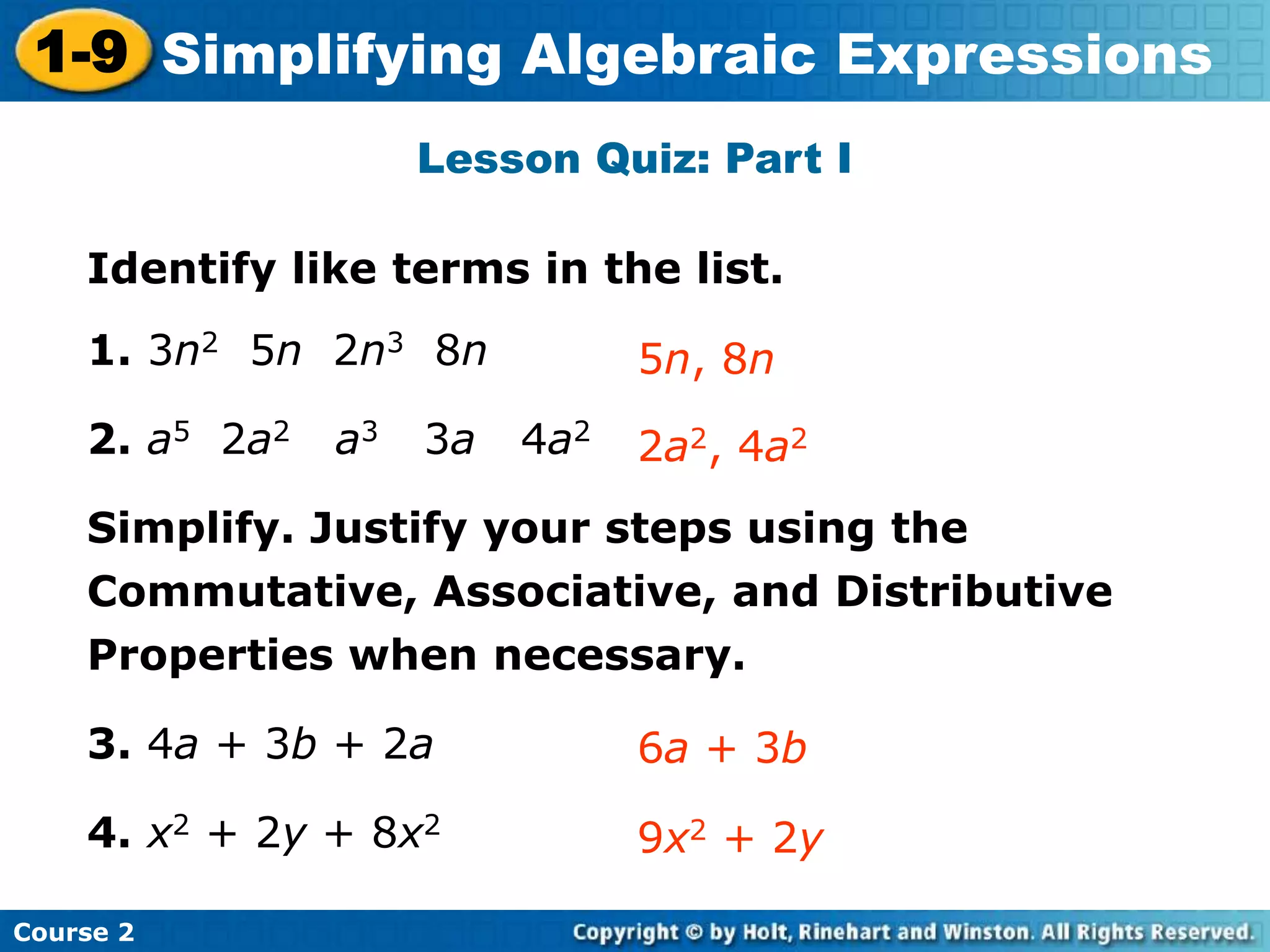 1-9 Simplifying Algebraic Expressions

Lesson Quiz: Part I

Identify like terms in the list.

1. $3n^2$ $5n$ $2n^3$ $8n$ $5n, 8n$

2. $a^5$ $2a^2$ $a^3$ $3a$ $4a^2$ $2a^2, 4a^2$

Simplify. Justify your steps using the Commutative, Associative, and Distributive Properties when necessary.

3. $4a + 3b + 2a$ $6a + 3b$

4. $x^2 + 2y + 8x^2$ $9x^2 + 2y$

Course 2

Copyright © by Holt, Rinehart and Winston. All Rights Reserved.